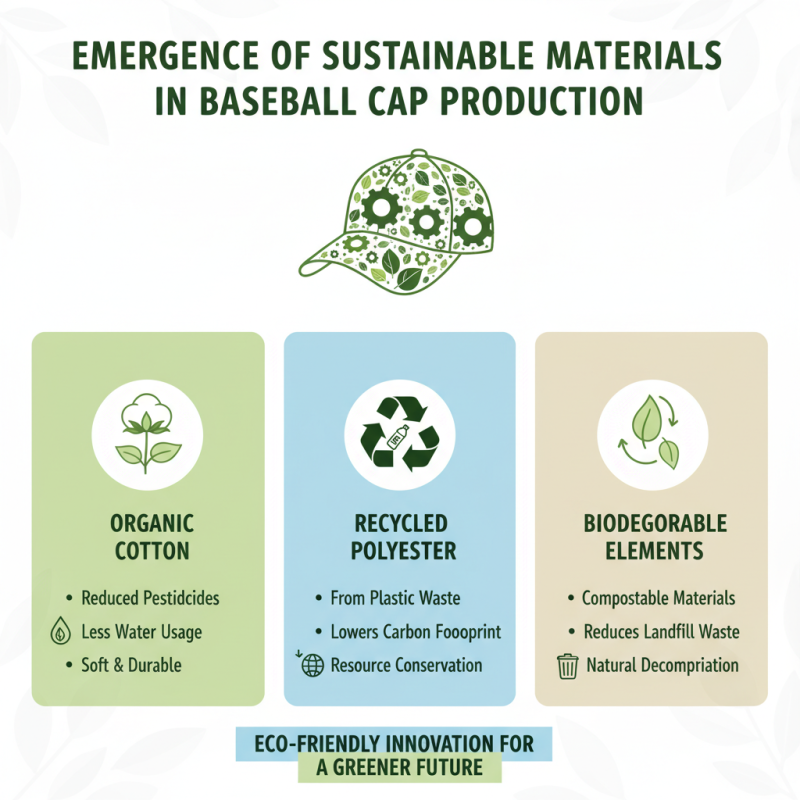 EMERGENCE OF SUSTAINABLE MATERIALS IN BASEBALL CAP PRODUCTION

ORGANIC COTTON

• Reduced Pestidcides
Less Water Usage
• Soft & Durable

RECYCLED POLYESTER

• From Plastic Waste
• Lowers Carbon Foooprint
Resource Conservation

BIODEGORABLE ELEMENTS

• Compostable Materials
• Reduces Landfill Waste
Natural Decompriation

ECO-FRIENDLY INNOVATION FOR A GREENER FUTURE